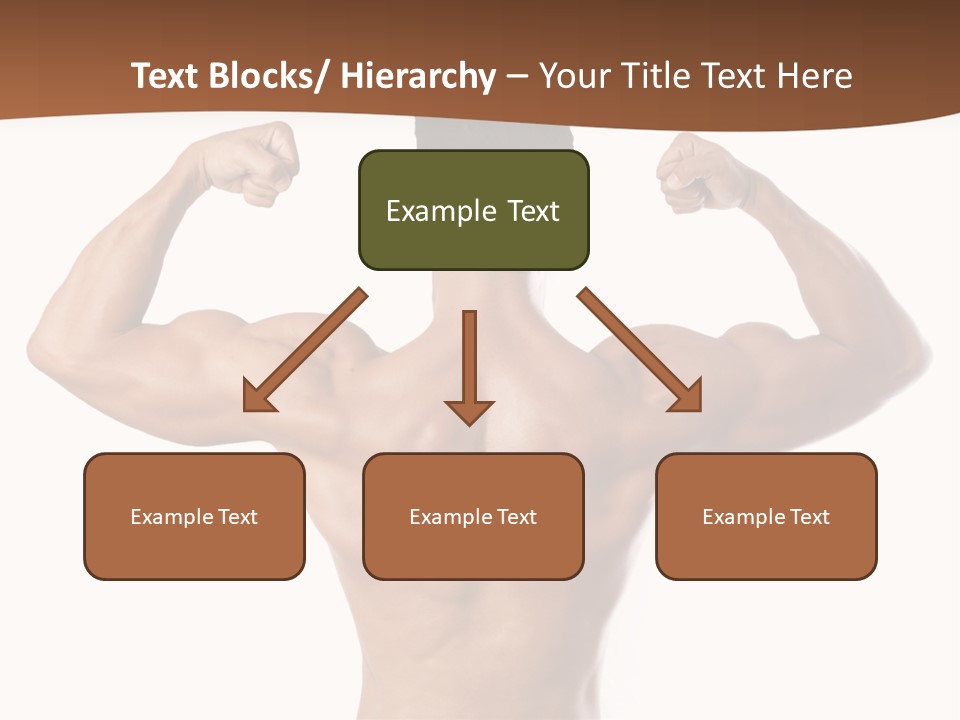 Text Blocks/ Hierarchy – Your Title Text Here

Example Text

Example Text

Example Text

Example Text